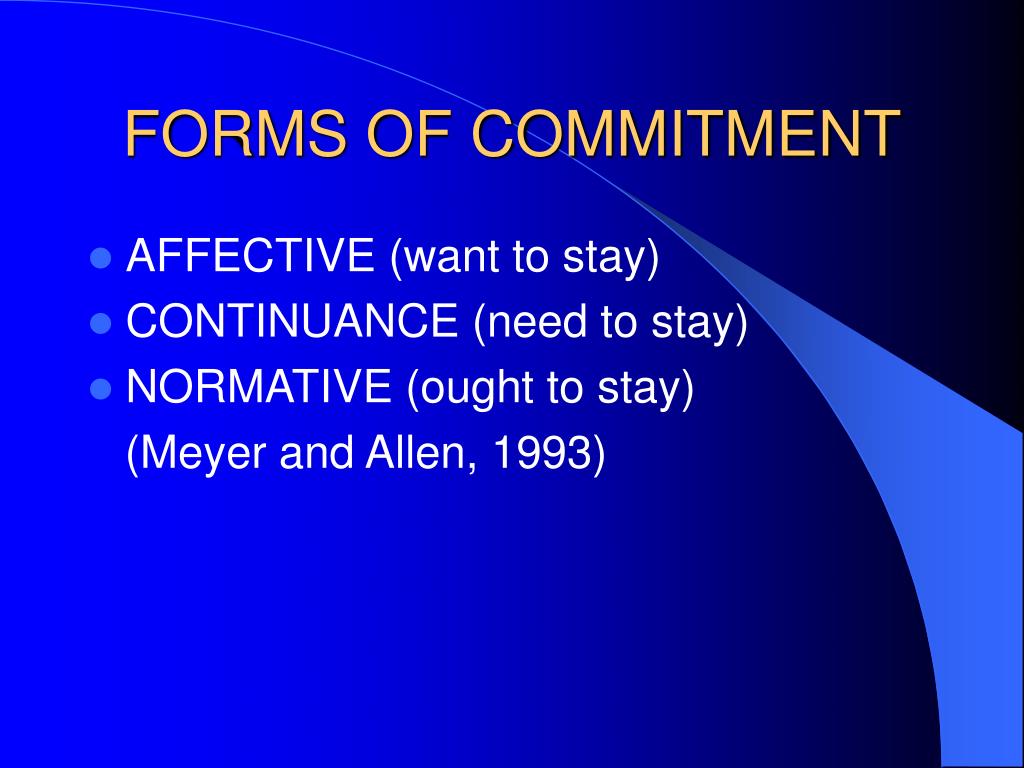 FORMS OF COMMITMENT

- AFFECTIVE (want to stay)
- CONTINUANCE (need to stay)
- NORMATIVE (ought to stay)

(Meyer and Allen, 1993)